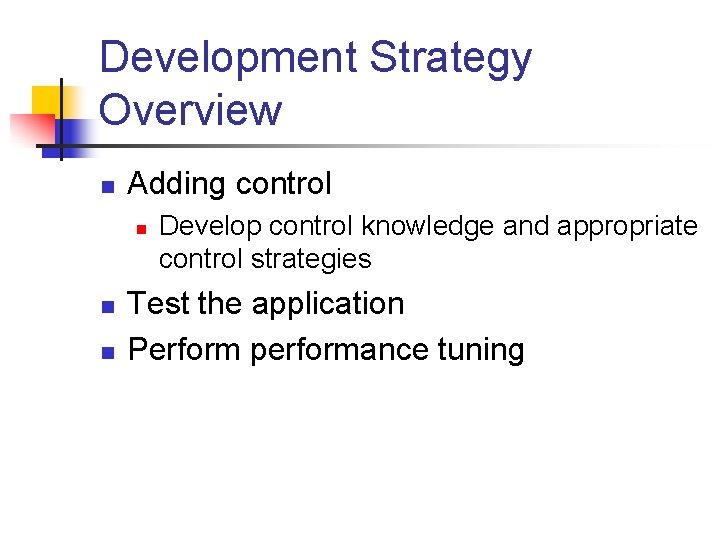 Development Strategy Overview

Adding control

Develop control knowledge and appropriate control strategies

Test the application

Perform performance tuning